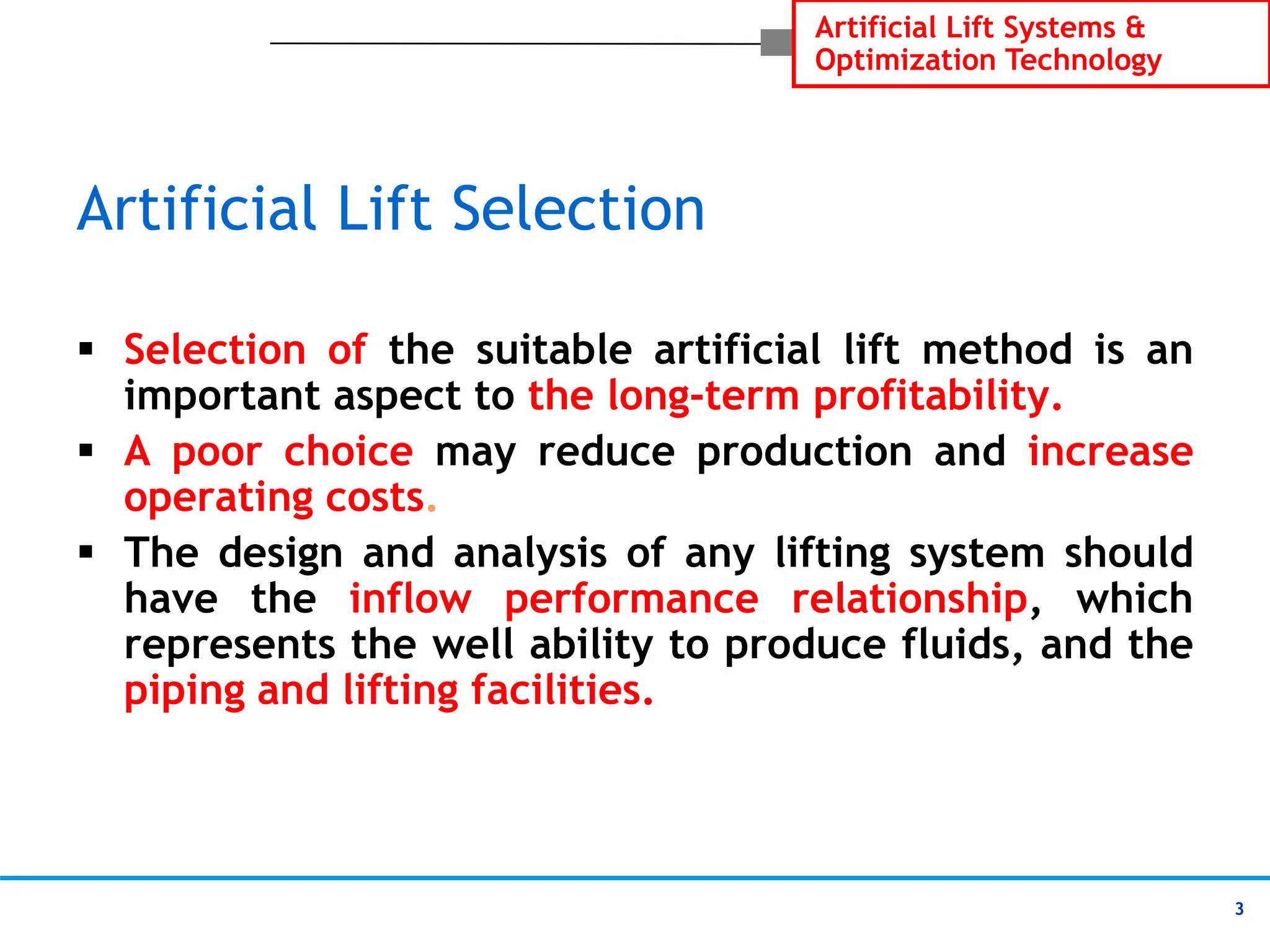 Artificial Lift Systems & Optimization Technology

Artificial Lift Selection

▪ Selection of the suitable artificial lift method is an important aspect to the long-term profitability.

▪ A poor choice may reduce production and increase operating costs.

▪ The design and analysis of any lifting system should have the inflow performance relationship, which represents the well ability to produce fluids, and the piping and lifting facilities.

3